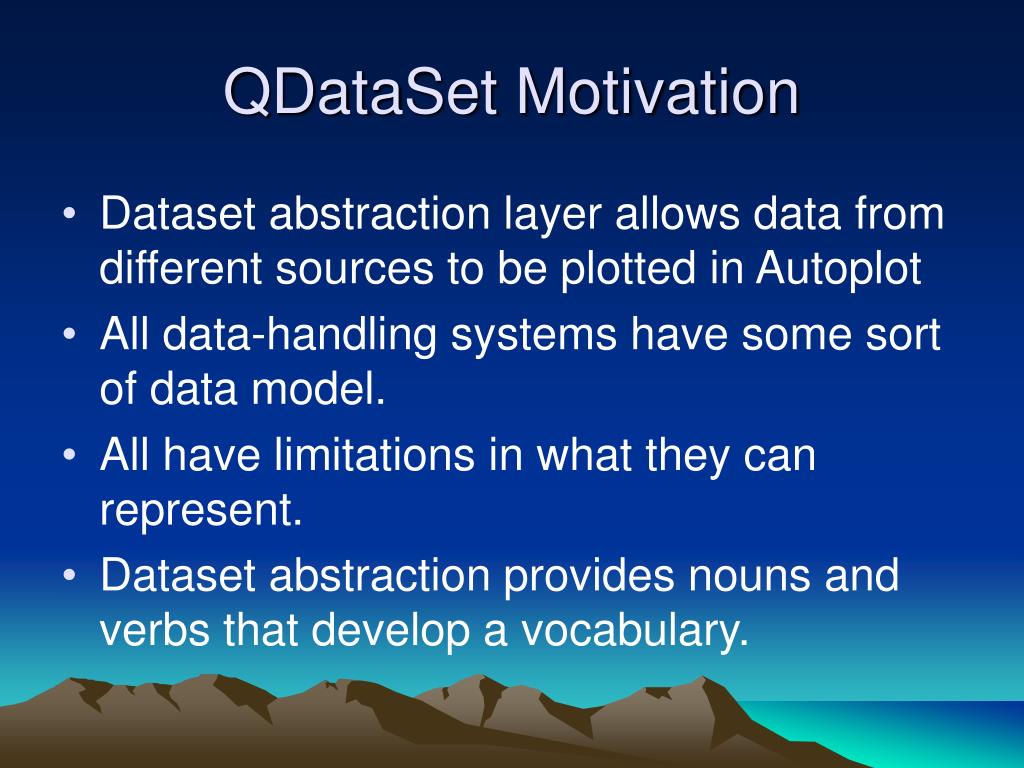 QDataSet Motivation

• Dataset abstraction layer allows data from different sources to be plotted in Autoplot
• All data-handling systems have some sort of data model.
• All have limitations in what they can represent.
• Dataset abstraction provides nouns and verbs that develop a vocabulary.